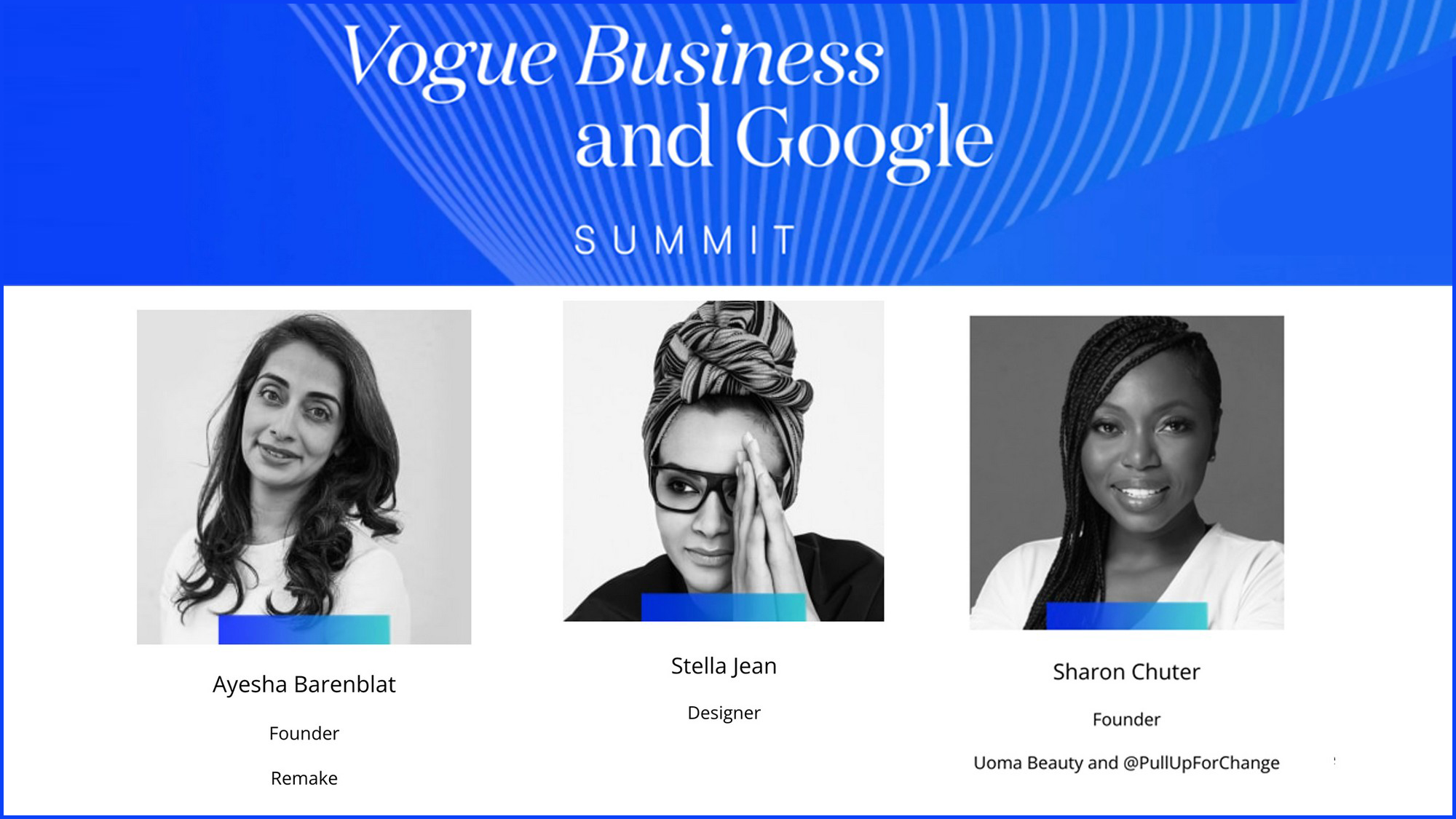 Vogue Business and Google

SUMMIT

Ayesha Barenblat

Founder

Remake

Stella Jean

Designer

Sharon Chuter

Founder

Uoma Beauty and @PullUpForChange